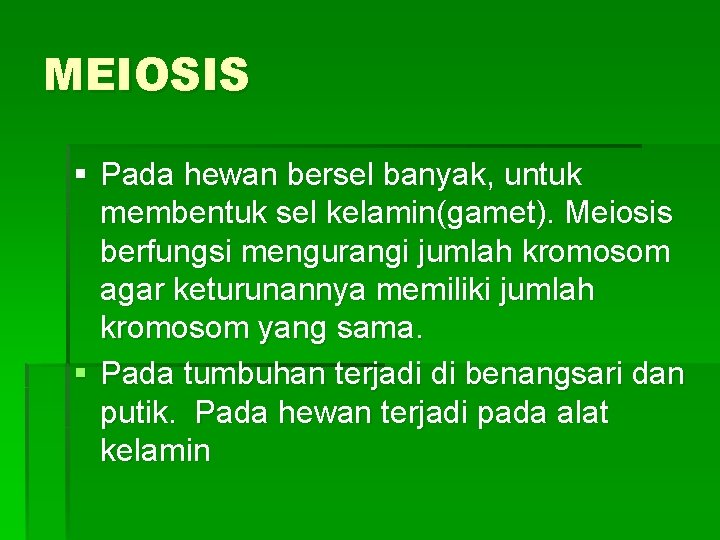 MEIOSIS

▪ Pada hewan bersel banyak, untuk membentuk sel kelamin(gamet). Meiosis berfungsi mengurangi jumlah kromosom agar keturunannya memiliki jumlah kromosom yang sama.

▪ Pada tumbuhan terjadi di benangsari dan putik. Pada hewan terjadi pada alat kelamin